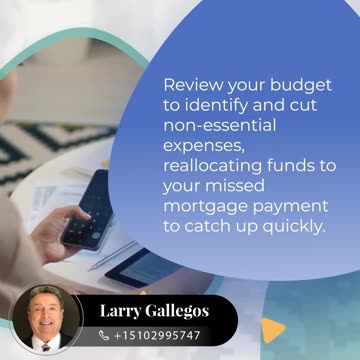 Review your budget to identify and cut non-essential expenses, reallocating funds to your missed mortgage payment to catch up quickly.

Larry Gallegos

+15102995747